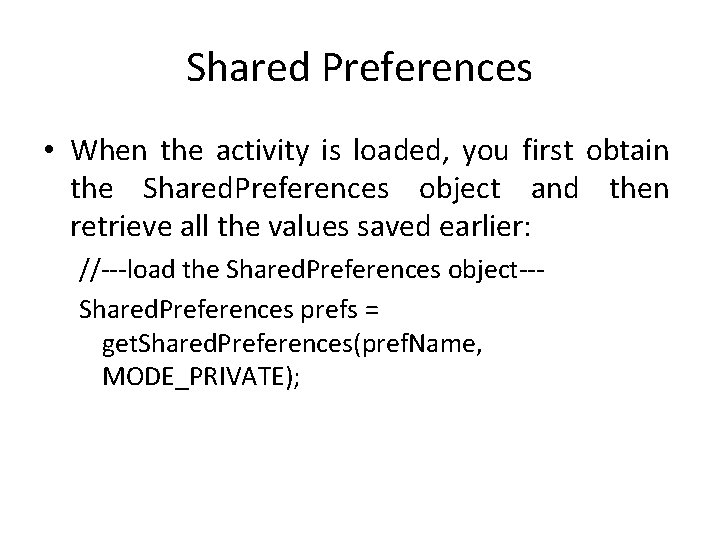 Shared Preferences

• When the activity is loaded, you first obtain the SharedPreferences object and then retrieve all the values saved earlier:

//---load the SharedPreferences object---

SharedPreferences prefs = getSharedPreferences(prefName, MODE_PRIVATE);